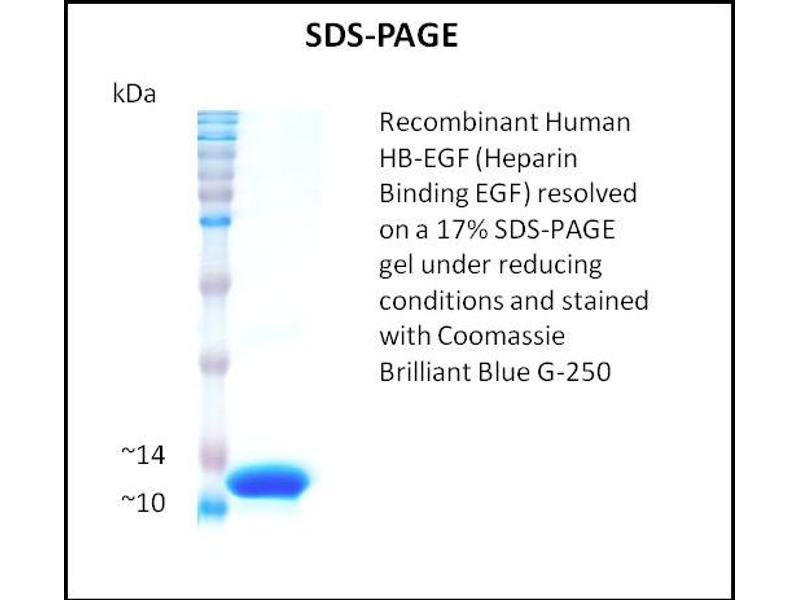 SDS-PAGE

kDa

Recombinant Human HB-EGF (Heparin Binding EGF) resolved on a 17% SDS-PAGE gel under reducing conditions and stained with Coomassie Brilliant Blue G-250

~14

~10